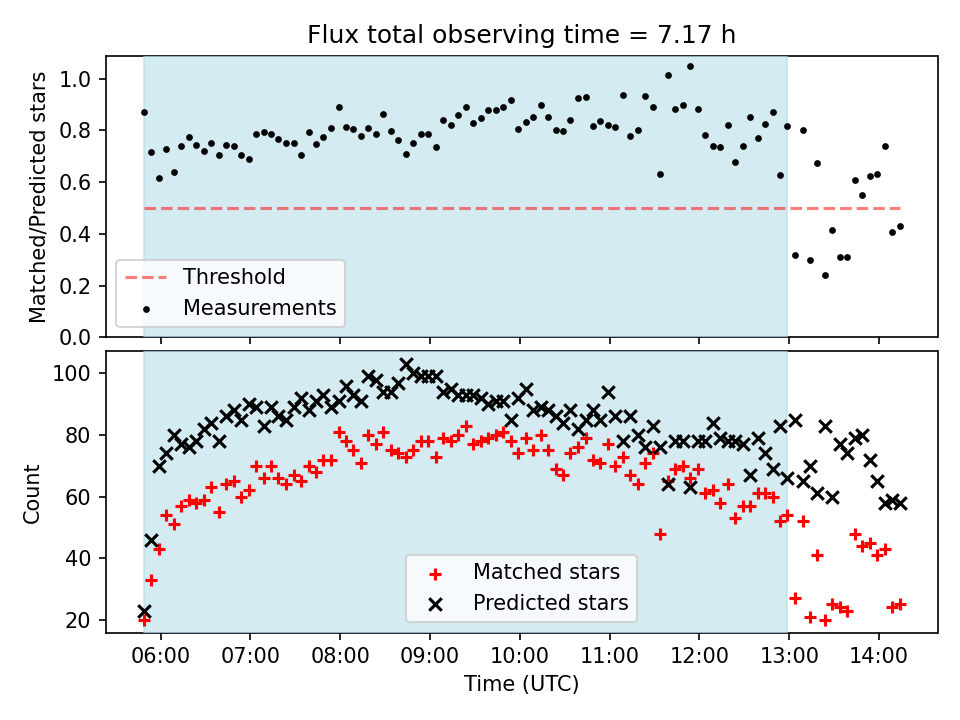 Flux total observing time = 7.17 h

Matched/Predicted stars

1.0
0.8
0.6
0.4
0.2
0.0

Threshold
Measurements

Count

100
80
60
40
20

Matched stars
Predicted stars

06:00 07:00 08:00 09:00 10:00 11:00 12:00 13:00 14:00

Time (UTC)